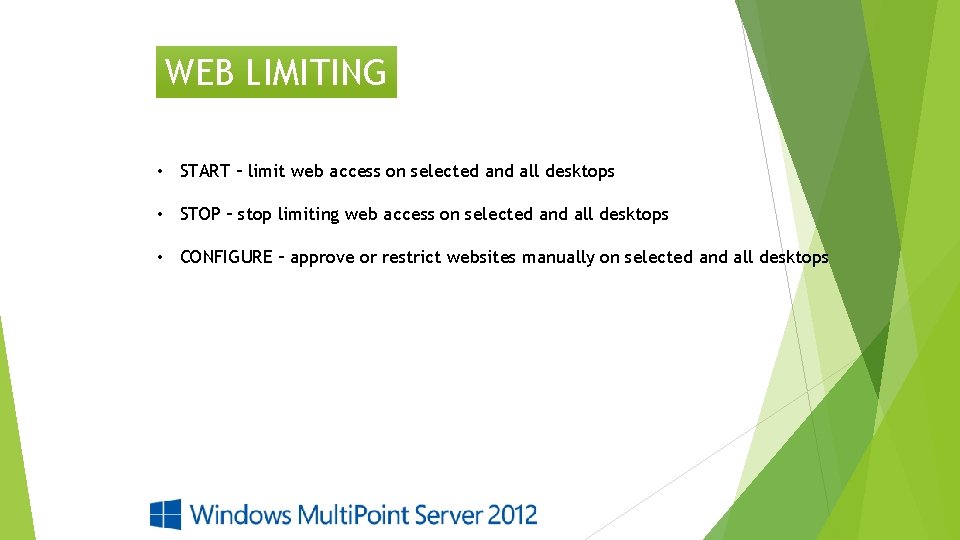 WEB LIMITING

• START – limit web access on selected and all desktops

• STOP – stop limiting web access on selected and all desktops

• CONFIGURE – approve or restrict websites manually on selected and all desktops

Windows MultiPoint Server 2012